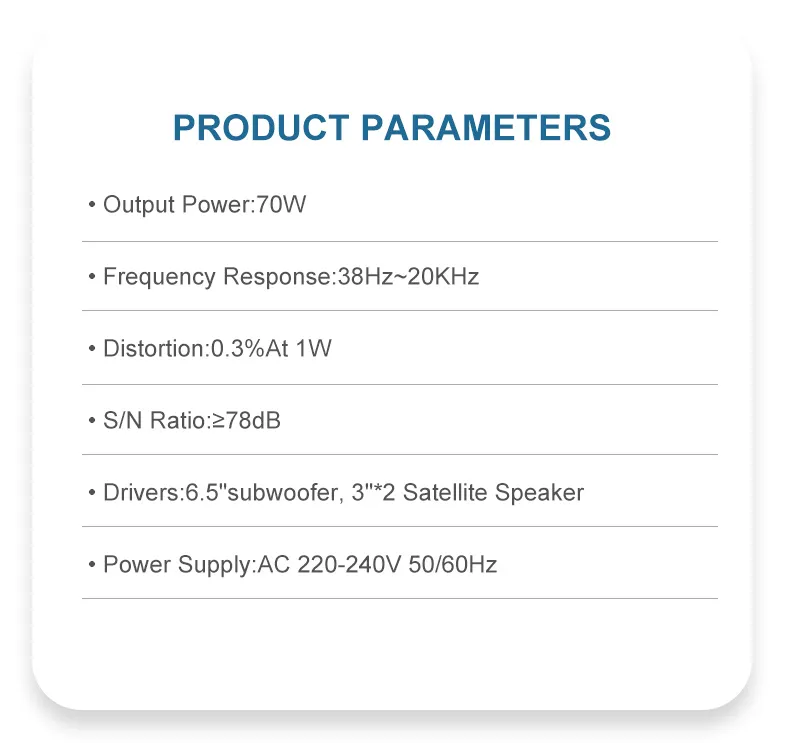 PRODUCT PARAMETERS

• Output Power:70W

• Frequency Response:38Hz~20KHz

• Distortion:0.3%At 1W

• S/N Ratio:≥78dB

• Drivers:6.5"subwoofer, 3"*2 Satellite Speaker

• Power Supply:AC 220-240V 50/60Hz